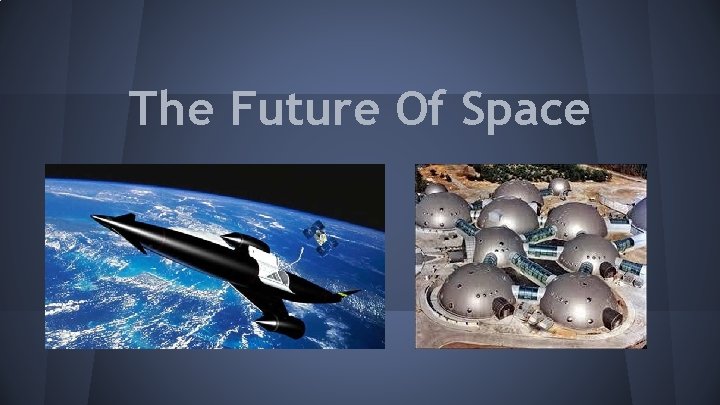 The Future Of Space